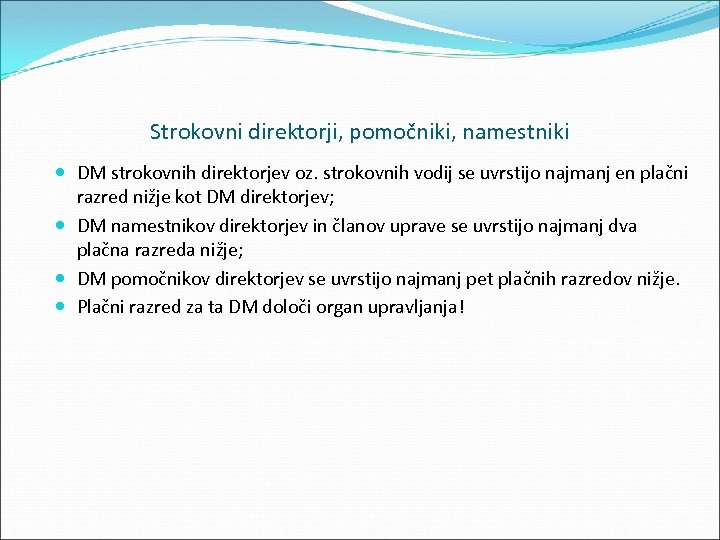 Strokovni direktorji, pomočniki, namestniki

- DM strokovnih direktorjev oz. strokovnih vodij se uvrstijo najmanj en plačni razred nižje kot DM direktorjev;
- DM namestnikov direktorjev in članov uprave se uvrstijo najmanj dva plačna razreda nižje;
- DM pomočnikov direktorjev se uvrstijo najmanj pet plačnih razredov nižje.
- Plačni razred za ta DM določi organ upravljanja!